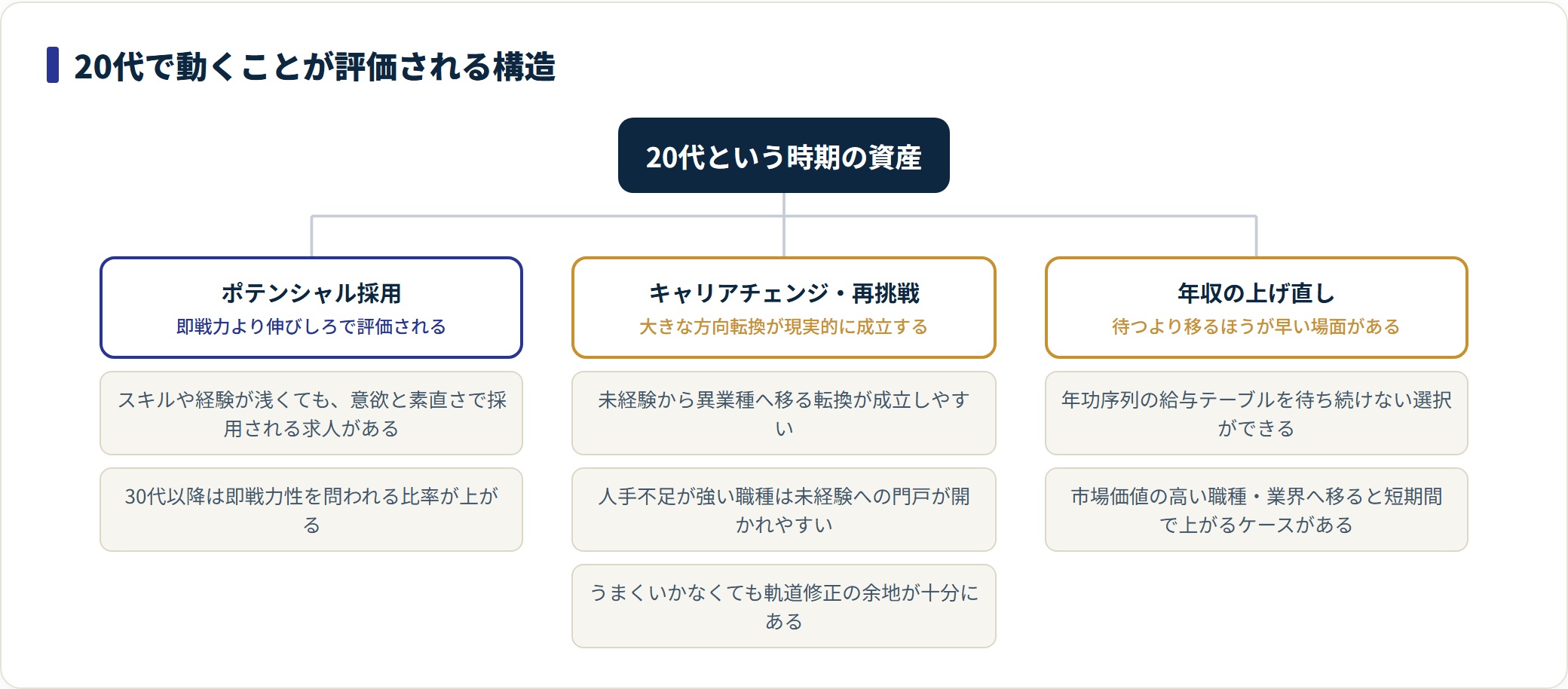 20代で動くことが評価される構造

20代という時期の資産

ポテンシャル採用
即戦力より伸びしろで評価される

スキルや経験が浅くても、意欲と素直さで採用される求人がある

30代以降は即戦力性を問われる比率が上がる

キャリアチェンジ・再挑戦
大きな方向転換が現実的に成立する

未経験から異業種へ移る転換が成立しやすい

人手不足が強い職種は未経験への門戸が開かれやすい

うまくいかなくても軌道修正の余地が十分にある

年収の上げ直し
待つより移るほうが早い場面がある

年功序列の給与テーブルを待ち続けない選択ができる

市場価値の高い職種・業界へ移ると短期間で上がるケースがある